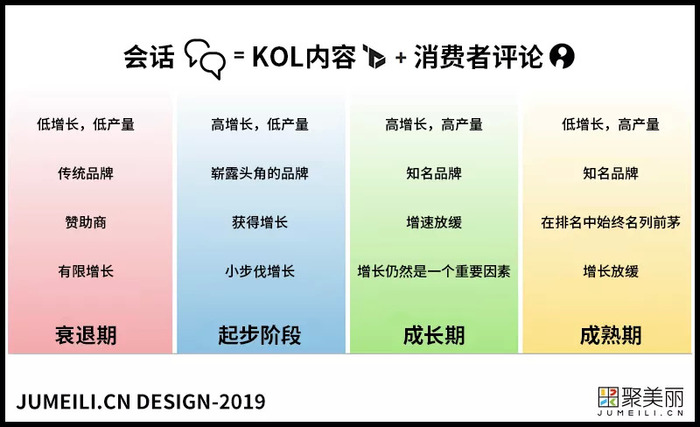 会话 = KOL内容 + 消费者评论

低增长，低产量

传统品牌

赞助商

有限增长

衰退期

高增长，低产量

崭露头角的品牌

获得增长

小步伐增长

起步阶段

高增长，高产量

知名品牌

增速放缓

增长仍然是一个重要因素

成长期

低增长，高产量

知名品牌

在排名中始终名列前茅

增长放缓

成熟期

JUMEILI.CN DESIGN-2019

聚美丽
JUMEILI.CN